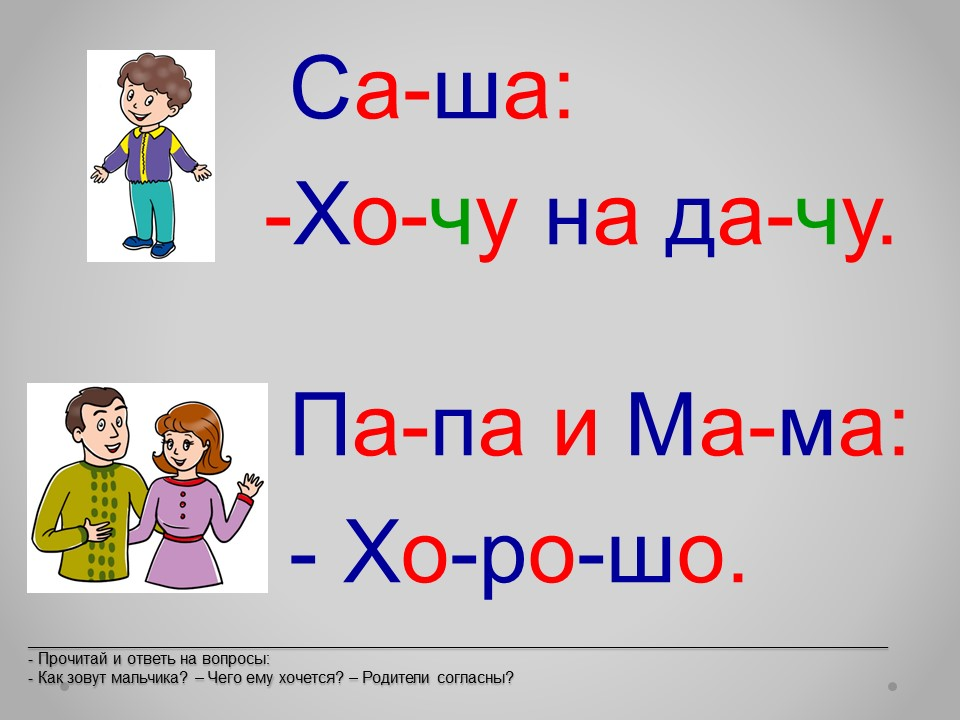 Са-ша:
-Хо-чу на да-чу.

Па-па и Ма-ма:
- Хо-ро-шо.

- Прочитай и ответь на вопросы:
- Как зовут мальчика? – Чего ему хочется? – Родители согласны?